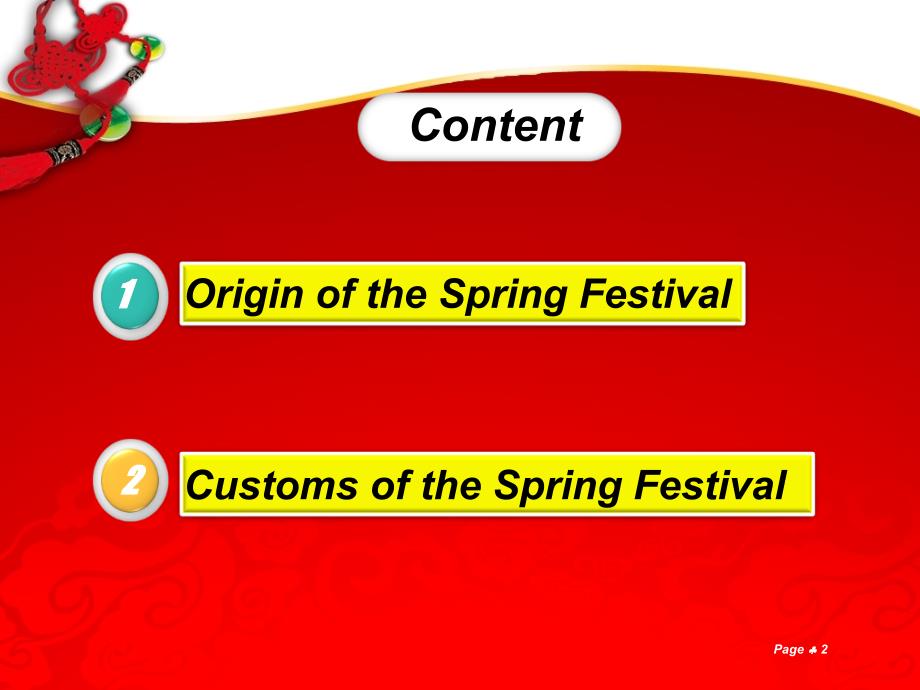 Content

1 Origin of the Spring Festival

2 Customs of the Spring Festival

Page ♣ 2